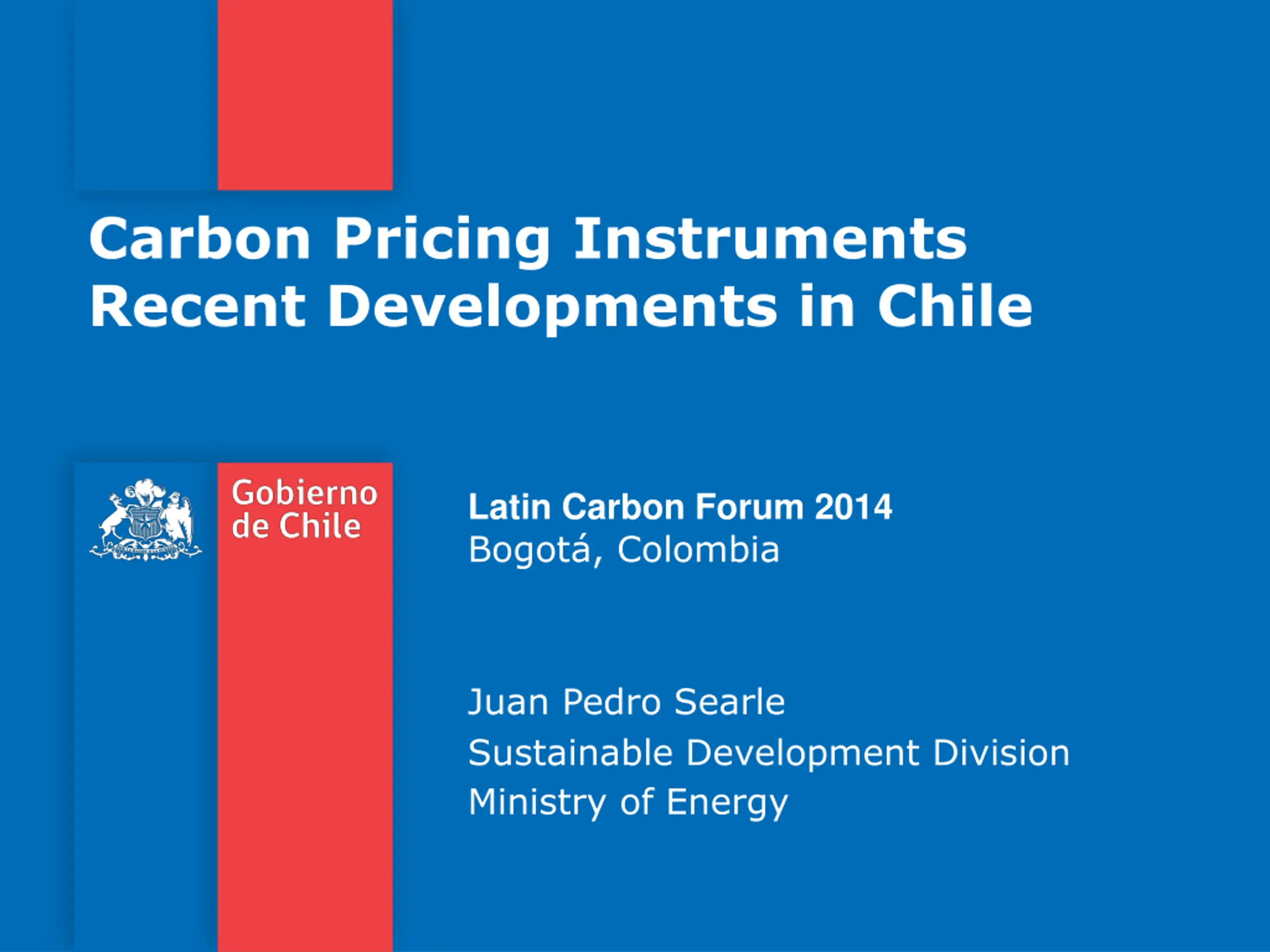 Carbon Pricing Instruments
Recent Developments in Chile

Gobierno
de Chile

Latin Carbon Forum 2014
Bogotá, Colombia

Juan Pedro Searle
Sustainable Development Division
Ministry of Energy